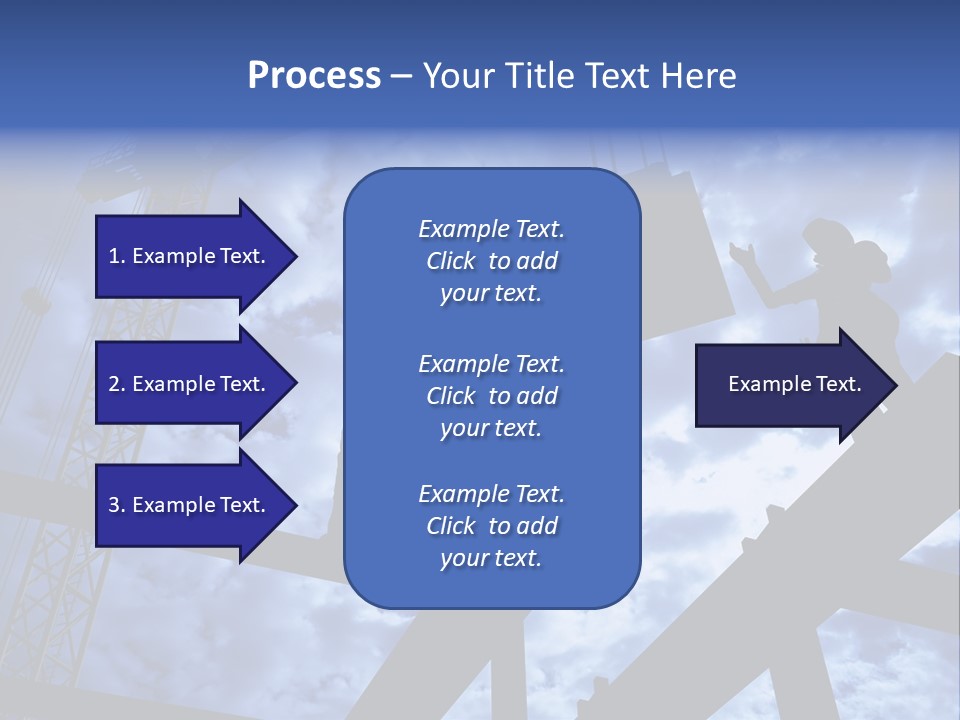 Process – Your Title Text Here

1. Example Text.

2. Example Text.

3. Example Text.

Example Text. Click to add your text.

Example Text. Click to add your text.

Example Text. Click to add your text.

Example Text.